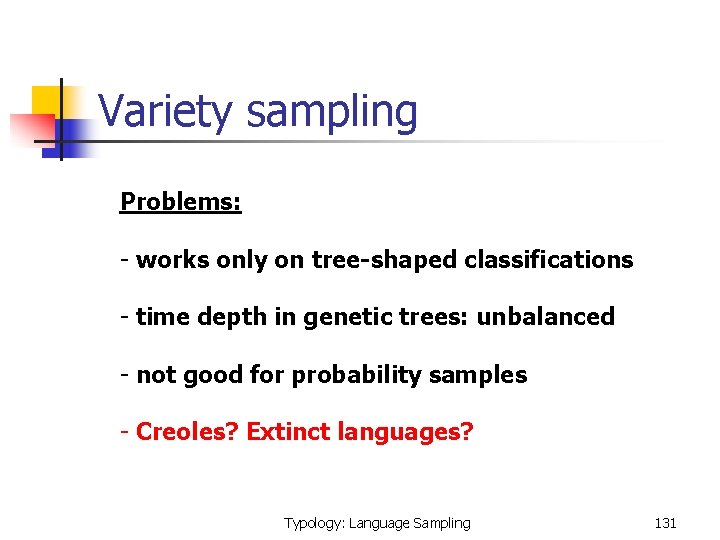 Variety sampling

Problems:

- works only on tree-shaped classifications

- time depth in genetic trees: unbalanced

- not good for probability samples

- Creoles? Extinct languages?

Typology: Language Sampling

131